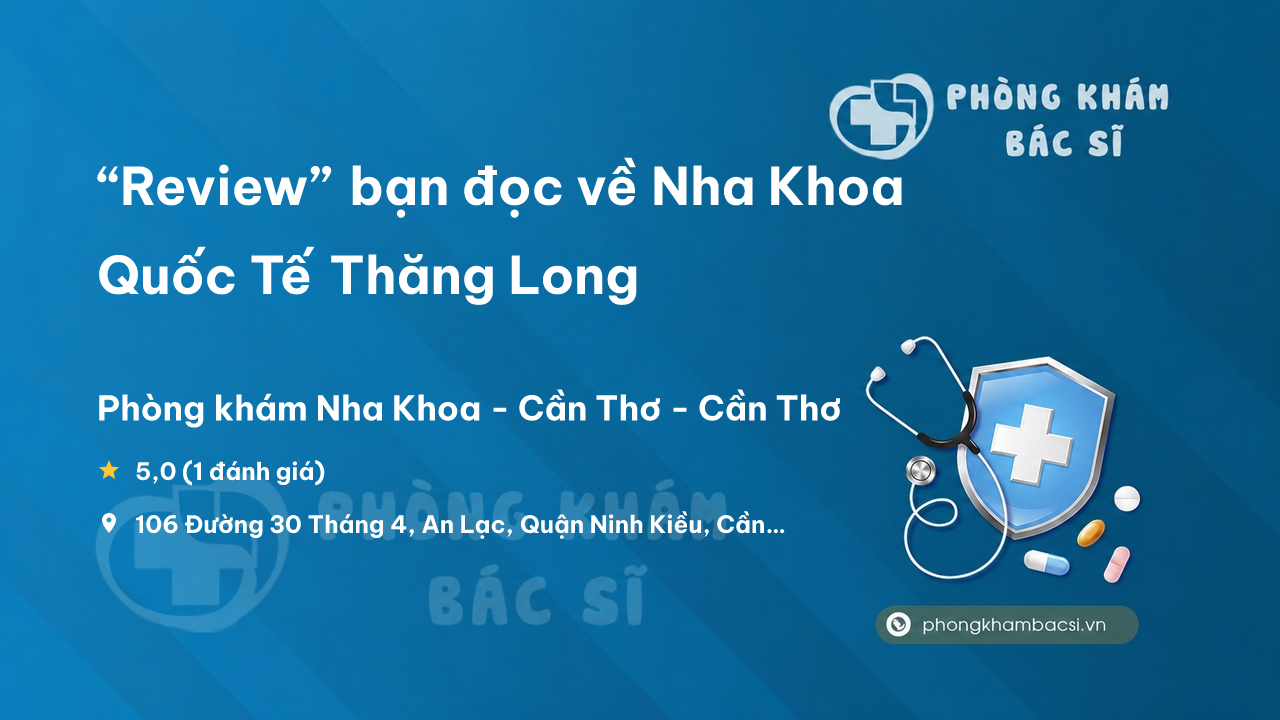 PHÒNG KHÁM BÁC SĨ

“Review” bạn đọc về Nha Khoa Quốc Tế Thăng Long

Phòng khám Nha Khoa - Cần Thơ - Cần Thơ

5,0 (1 đánh giá)

106 Đường 30 Tháng 4, An Lạc, Quận Ninh Kiều, Cần...

PHÒNG KHÁM BÁC SĨ

phongkhambacsi.vn